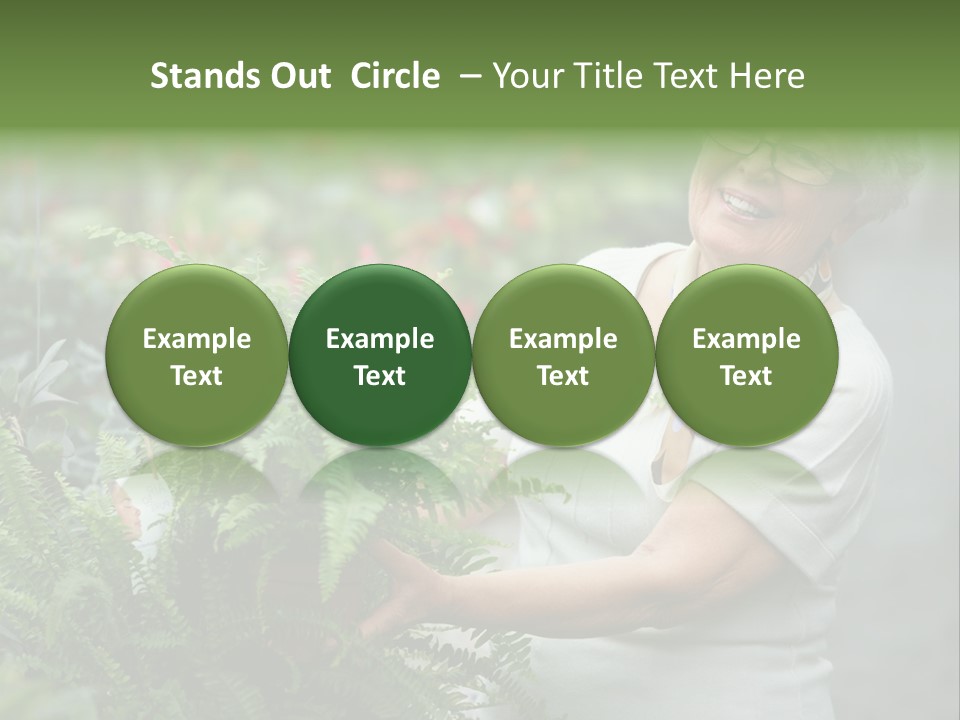 Stands Out Circle – Your Title Text Here

Example Text

Example Text

Example Text

Example Text